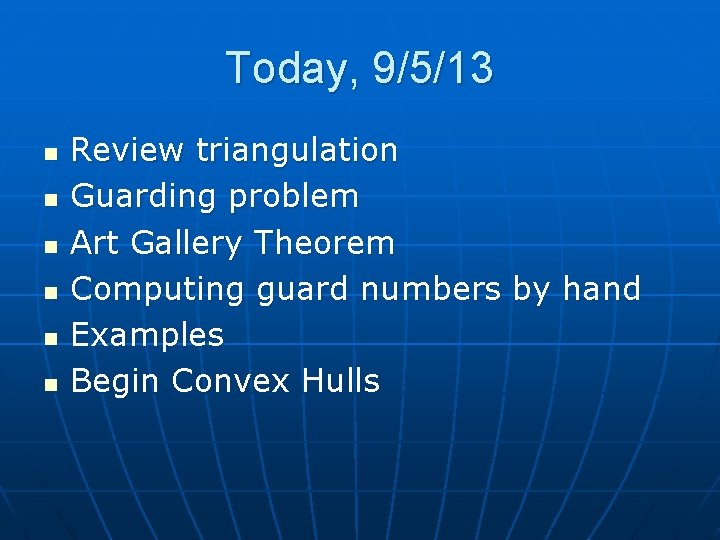 Today, 9/5/13

- Review triangulation
- Guarding problem
- Art Gallery Theorem
- Computing guard numbers by hand
- Examples
- Begin Convex Hulls